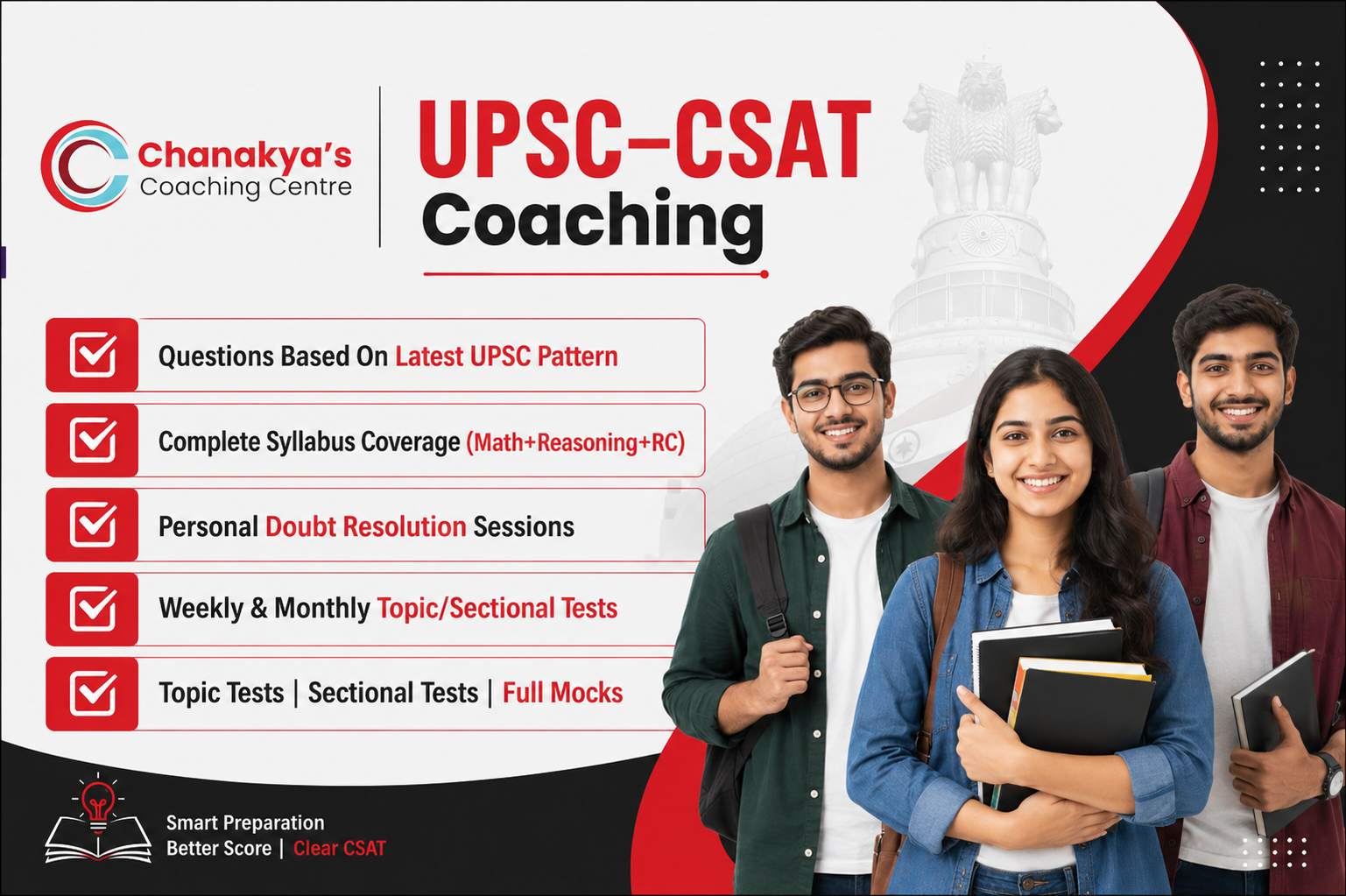 Chanakya's
Coaching Centre

UPSC–CSAT
Coaching

Questions Based On Latest UPSC Pattern

Complete Syllabus Coverage (Math+Reasoning+RC)

Personal Doubt Resolution Sessions

Weekly & Monthly Topic/Sectional Tests

Topic Tests | Sectional Tests | Full Mocks

Smart Preparation
Better Score | Clear CSAT